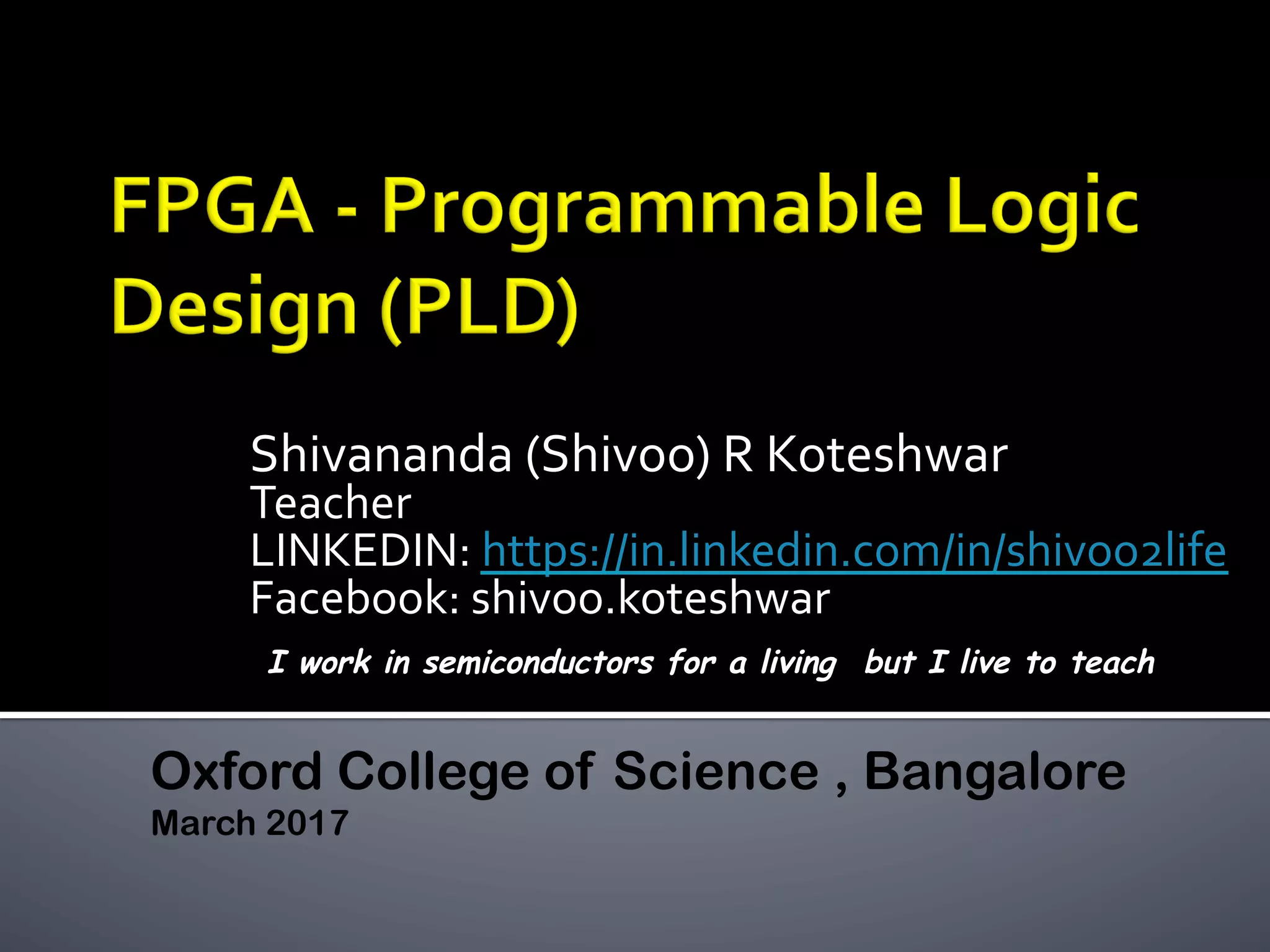 FPGA - Programmable Logic Design (PLD)

Shivananda (Shivoo) R Koteshwar
Teacher
LINKEDIN: https://in.linkedin.com/in/shivoo2life
Facebook: shivoo.koteshwar

I work in semiconductors for a living but I live to teach

Oxford College of Science , Bangalore
March 2017